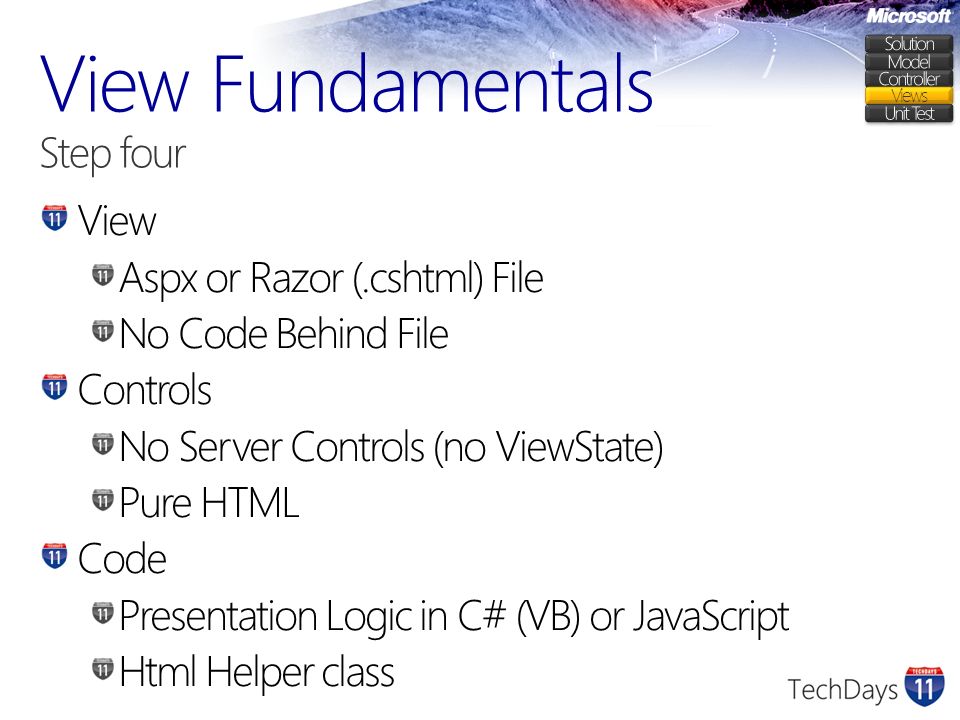 Microsoft

Solution
Model
Controller
Views
Unit Test

View Fundamentals

Step four

View
Aspx or Razor (.cshtml) File
No Code Behind File
Controls
No Server Controls (no ViewState)
Pure HTML
Code
Presentation Logic in C# (VB) or JavaScript
Html Helper class

TechDays 11